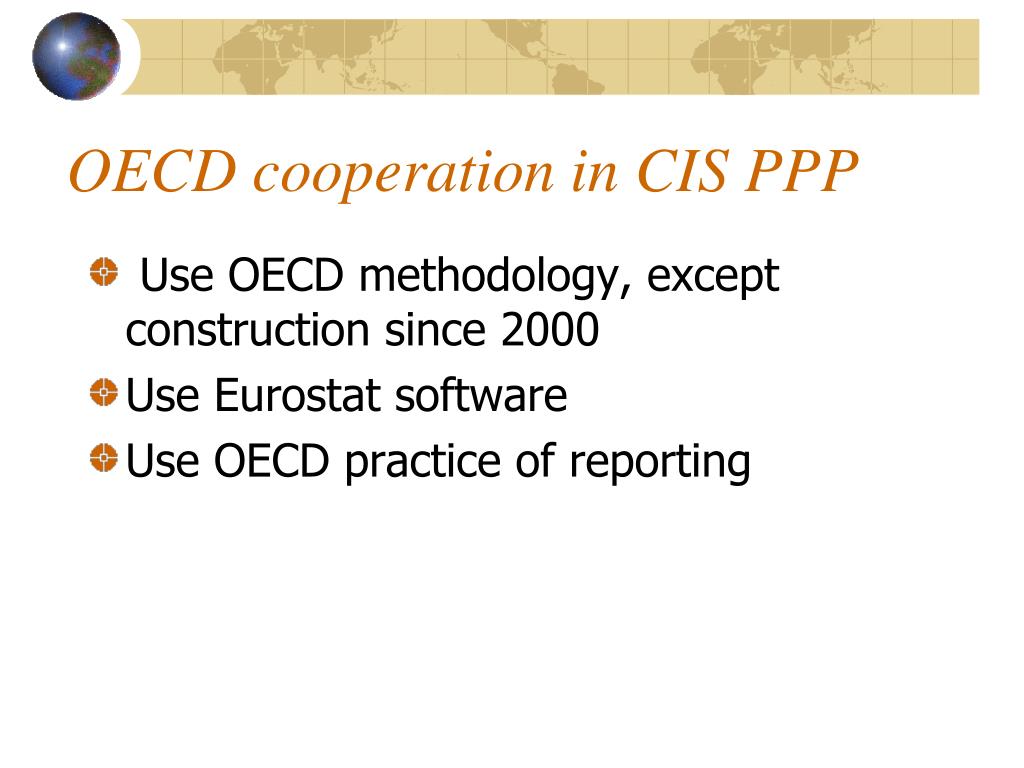 OECD cooperation in CIS PPP

Use OECD methodology, except construction since 2000

Use Eurostat software

Use OECD practice of reporting